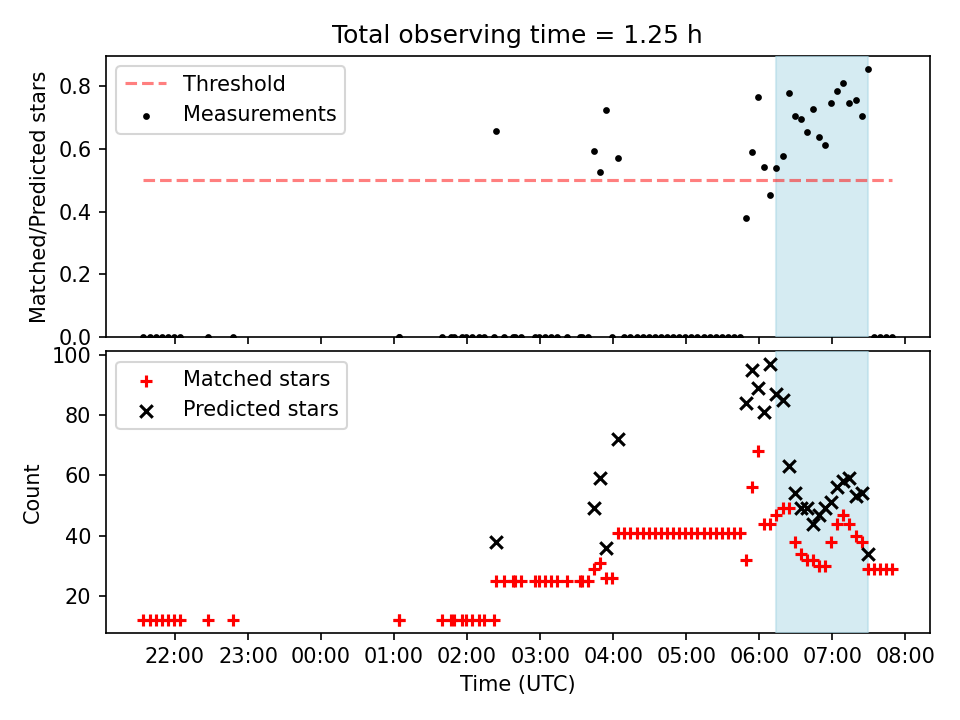 Total observing time = 1.25 h

Threshold
Measurements

Matched/Predicted stars

0.8
0.6
0.4
0.2
0.0

Matched stars
Predicted stars

Count

100
80
60
40
20

22:00 23:00 00:00 01:00 02:00 03:00 04:00 05:00 06:00 07:00 08:00

Time (UTC)